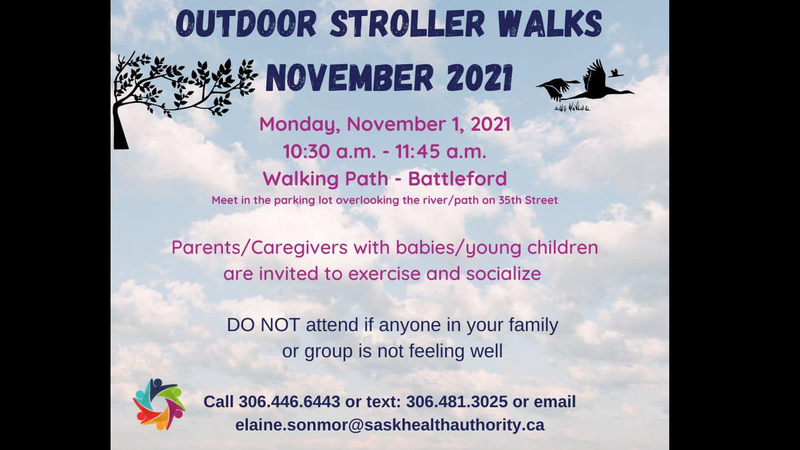 OUTDOOR STROLLER WALKS
NOVEMBER 2021

Monday, November 1, 2021
10:30 a.m. - 11:45 a.m.
Walking Path - Battleford
Meet in the parking lot overlooking the river/path on 35th Street

Parents/Caregivers with babies/young children are invited to exercise and socialize

DO NOT attend if anyone in your family or group is not feeling well

Call 306.446.6443 or text: 306.481.3025 or email elaine.sonmor@saskhealthauthority.ca